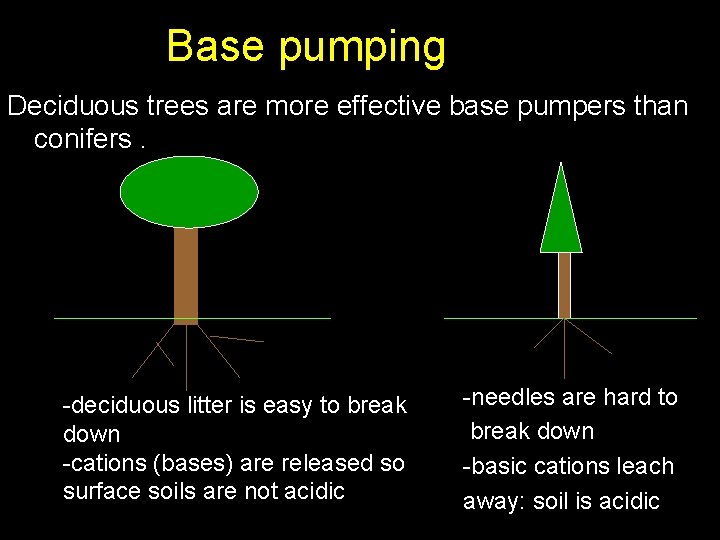 Base pumping

Deciduous trees are more effective base pumpers than conifers .

-deciduous litter is easy to break down
-cations (bases) are released so surface soils are not acidic

-needles are hard to break down
-basic cations leach away: soil is acidic